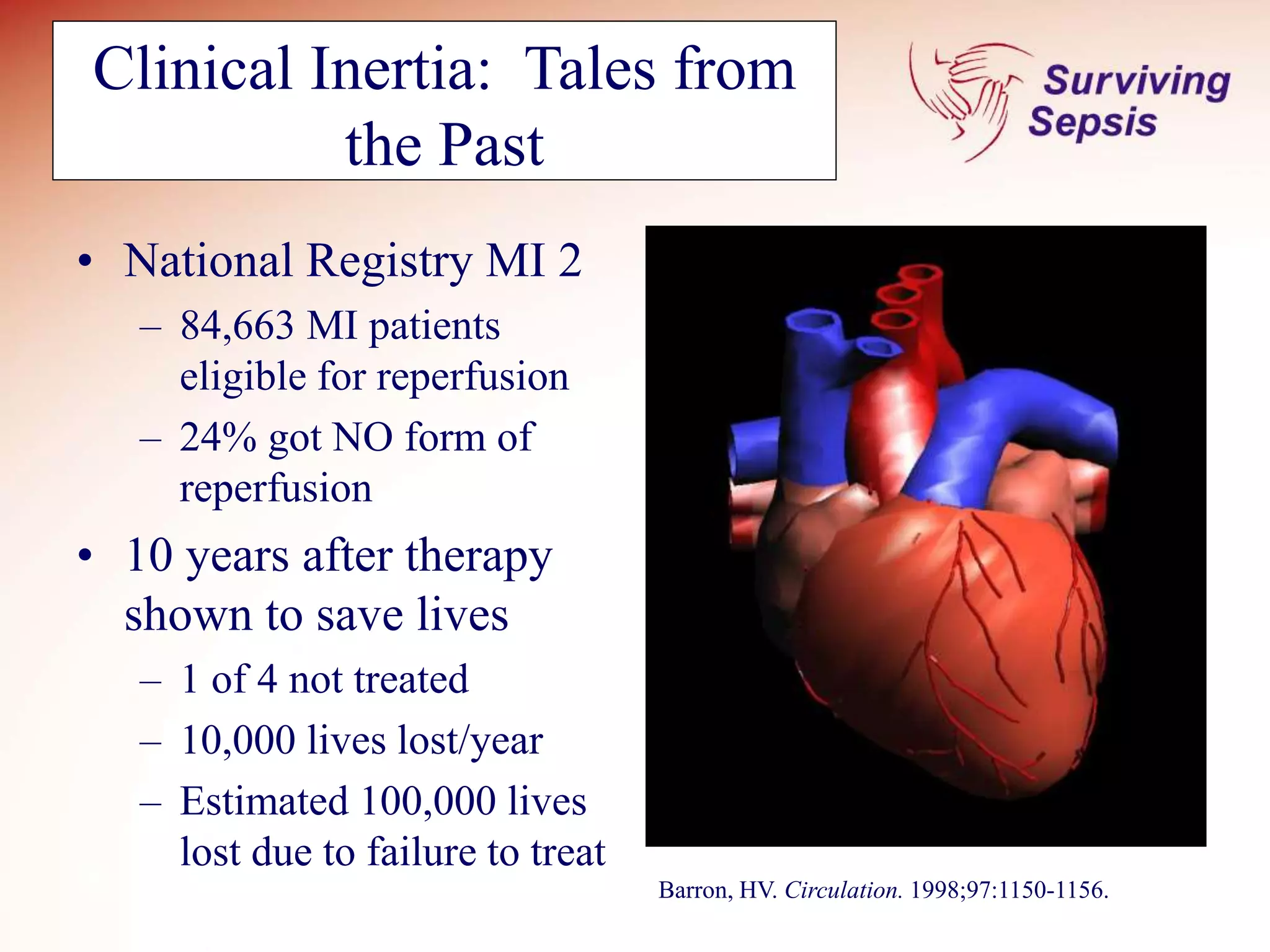 Clinical Inertia: Tales from the Past

Surviving Sepsis

• National Registry MI 2
– 84,663 MI patients eligible for reperfusion
– 24% got NO form of reperfusion
• 10 years after therapy shown to save lives
– 1 of 4 not treated
– 10,000 lives lost/year
– Estimated 100,000 lives lost due to failure to treat

Barron, HV. Circulation. 1998;97:1150-1156.